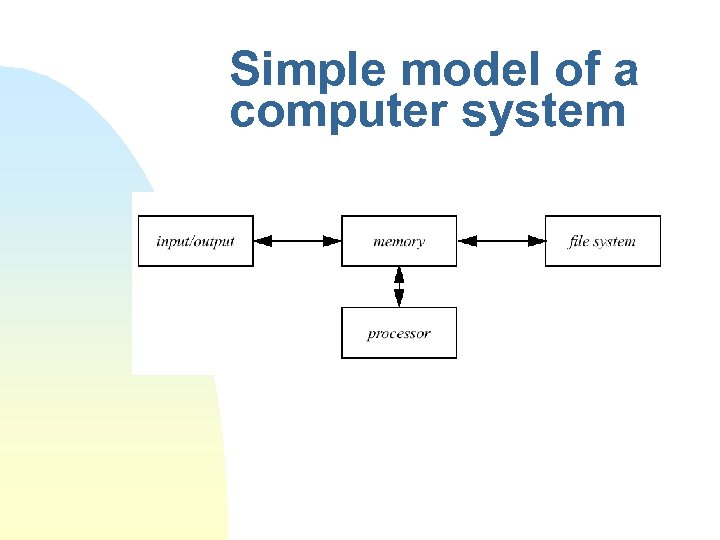 Simple model of a computer system

input/output

memory

file system

processor